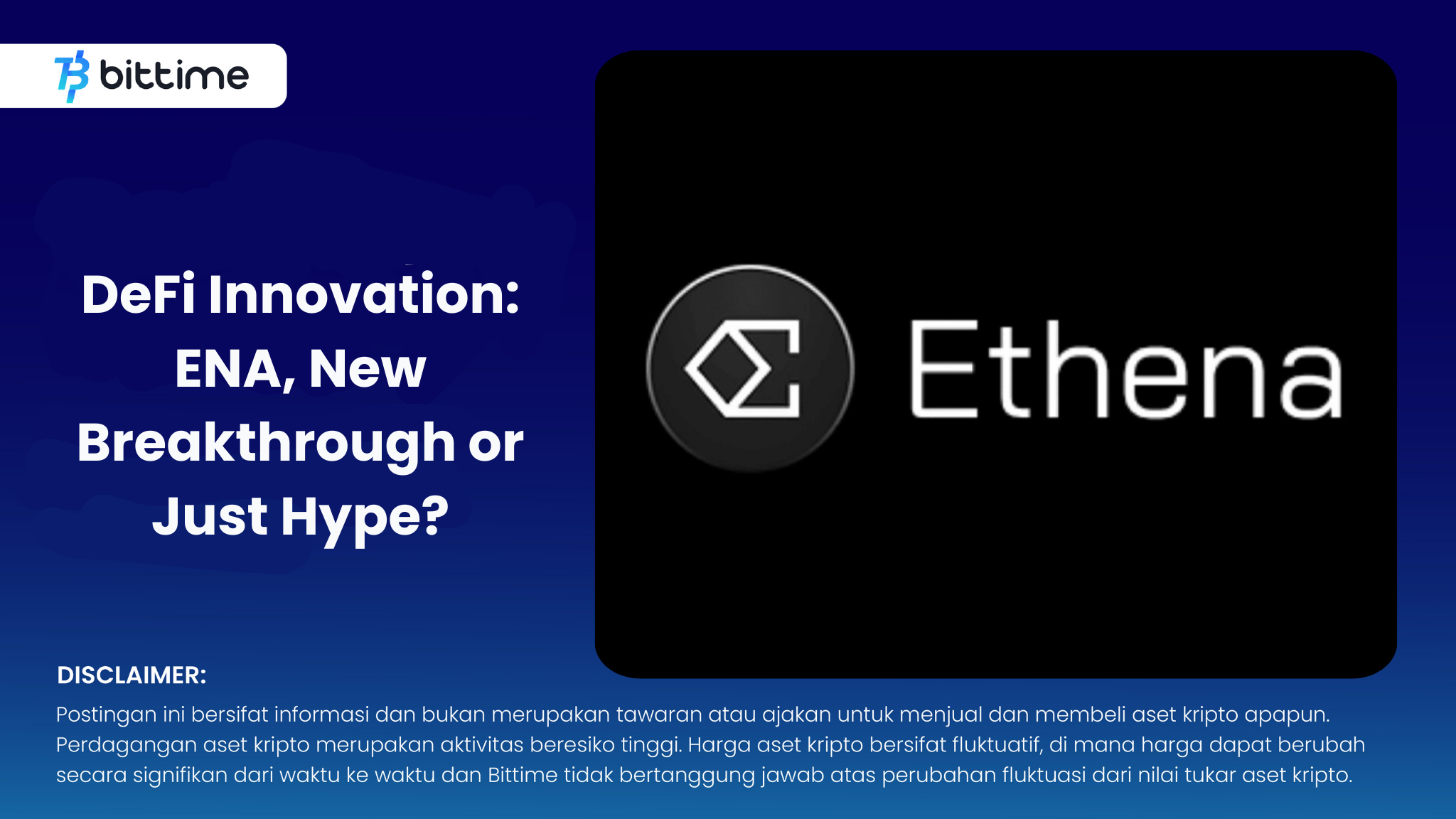 bittime

DeFi Innovation: ENA, New Breakthrough or Just Hype?

Ethena

DISCLAIMER:
Postingan ini bersifat informasi dan bukan merupakan tawaran atau ajakan untuk menjual dan membeli aset kripto apapun. Perdagangan aset kripto merupakan aktivitas beresiko tinggi. Harga aset kripto bersifat fluktuatif, di mana harga dapat berubah secara signifikan dari waktu ke waktu dan Bittime tidak bertanggung jawab atas perubahan fluktuasi dari nilai tukar aset kripto.